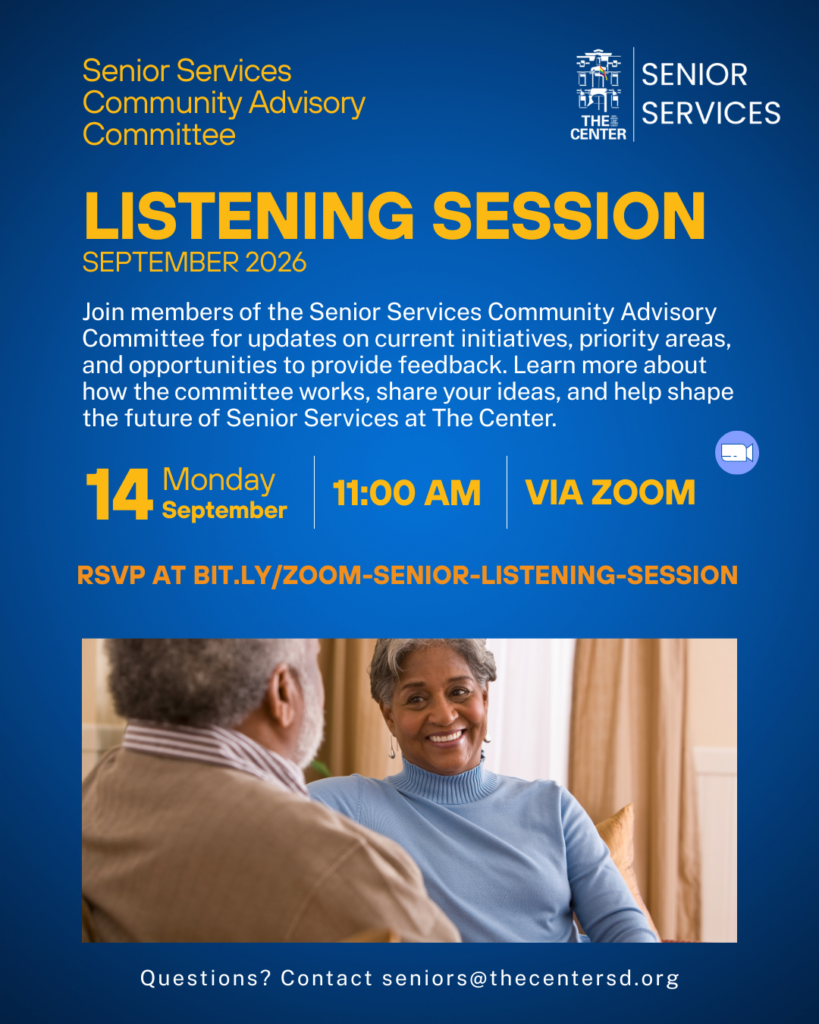 Senior Services Community Advisory Committee

THE CENTER

SENIOR SERVICES

LISTENING SESSION

SEPTEMBER 2026

Join members of the Senior Services Community Advisory Committee for updates on current initiatives, priority areas, and opportunities to provide feedback. Learn more about how the committee works, share your ideas, and help shape the future of Senior Services at The Center.

14 Monday September

11:00 AM

VIA ZOOM

RSVP AT BIT.LY/ZOOM-SENIOR-LISTENING-SESSION

Questions? Contact seniors@thecentersd.org